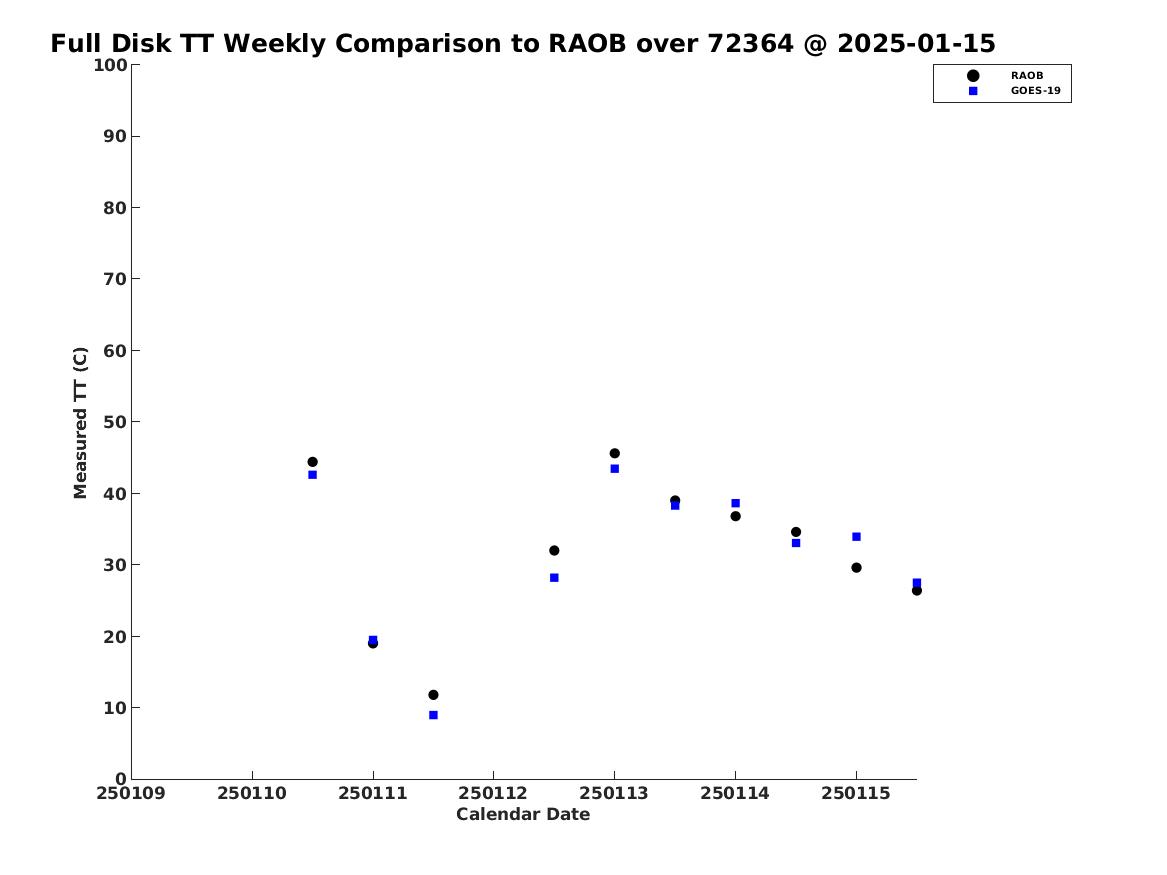 Full Disk TT Weekly Comparison to RAOB over 72364 @ 2025-01-15

RAOB
GOES-19

Measured TT (C)

100
90
80
70
60
50
40
30
20
10
0

250109 250110 250111 250112 250113 250114 250115

Calendar Date